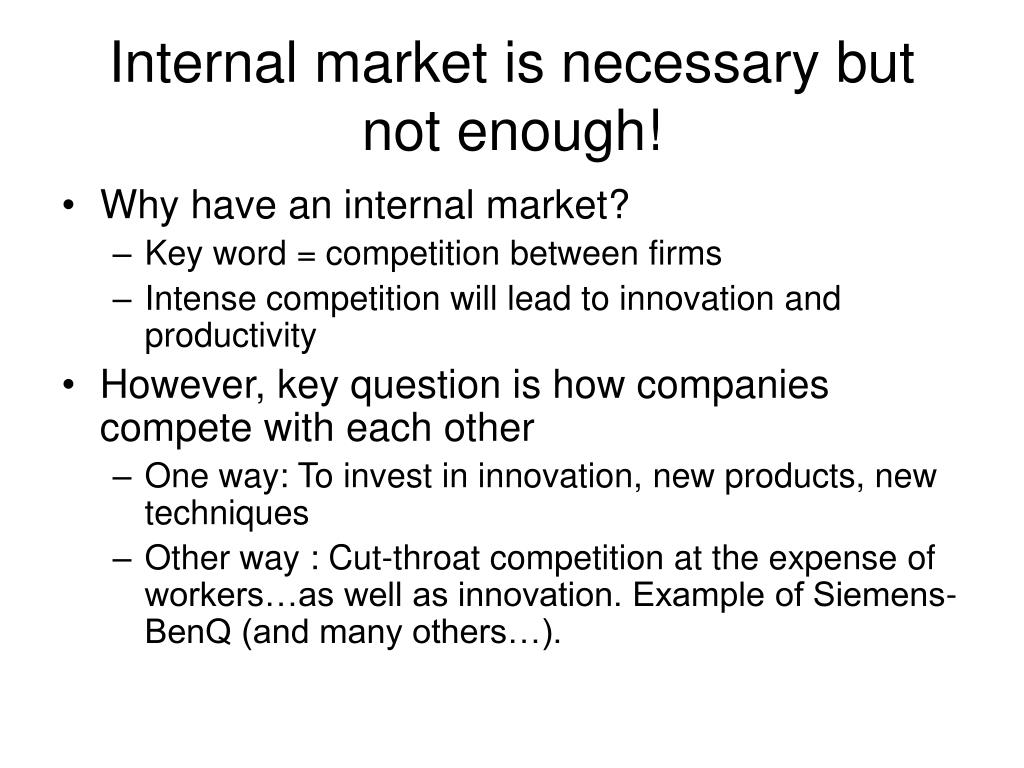 Internal market is necessary but not enough!

• Why have an internal market?
– Key word = competition between firms
– Intense competition will lead to innovation and productivity

• However, key question is how companies compete with each other
– One way: To invest in innovation, new products, new techniques
– Other way : Cut-throat competition at the expense of workers…as well as innovation. Example of Siemens-BenQ (and many others…).